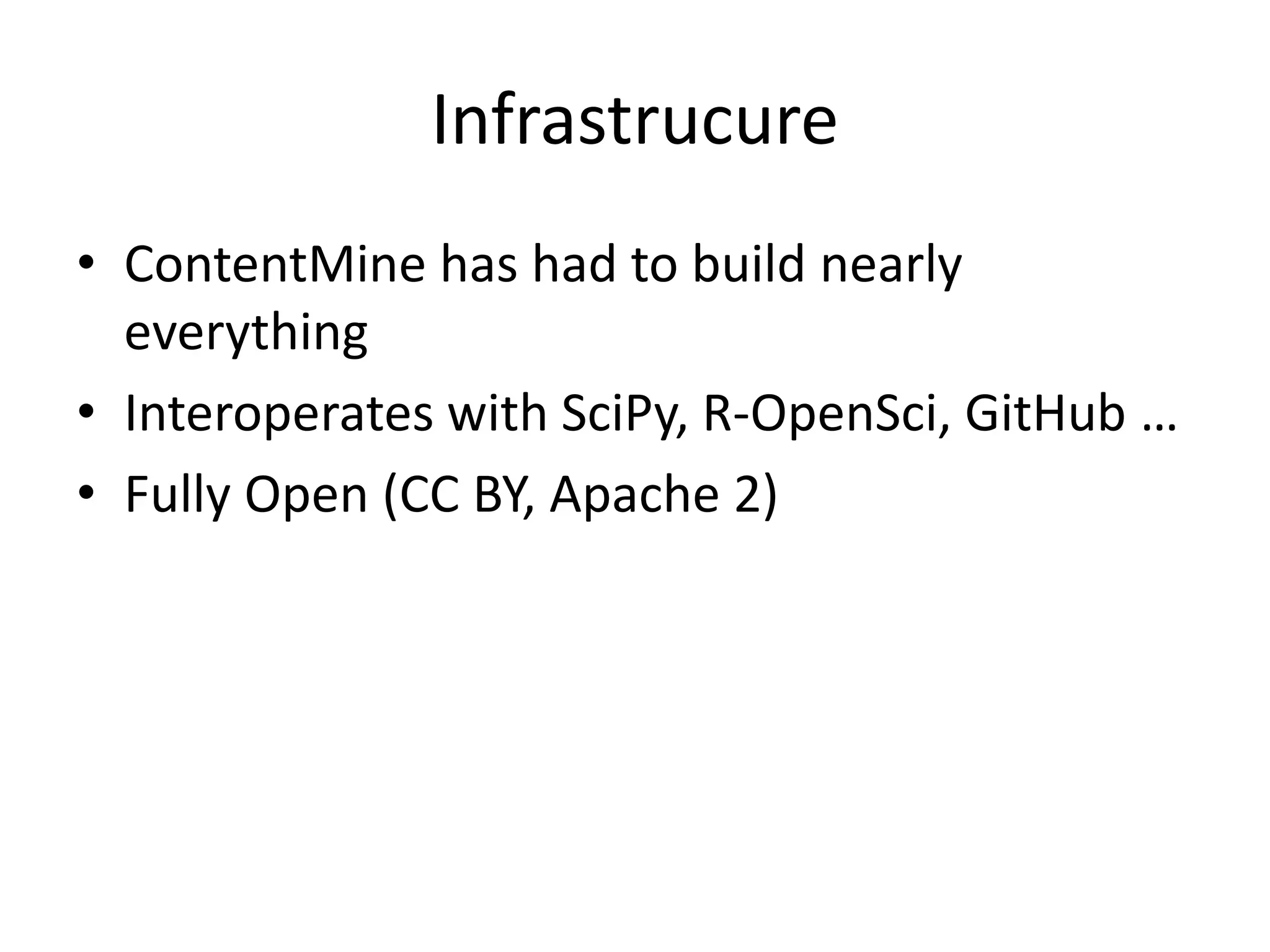 Infrastrucure

• ContentMine has had to build nearly everything
• Interoperates with SciPy, R-OpenSci, GitHub …
• Fully Open (CC BY, Apache 2)